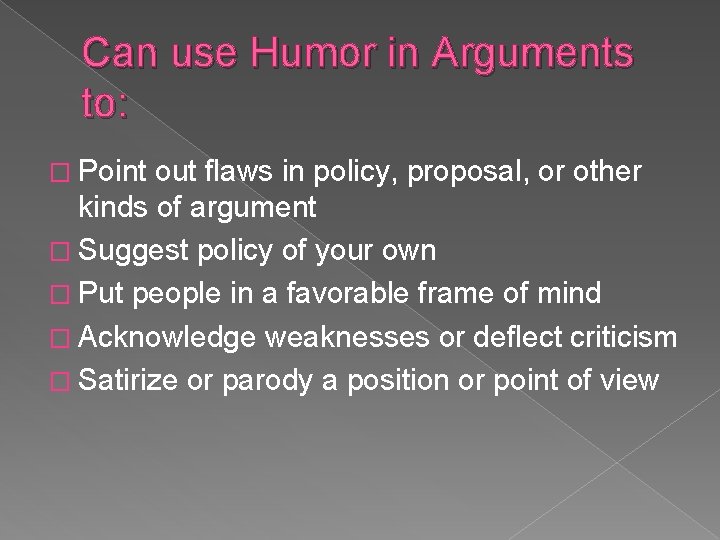 Can use Humor in Arguments to:

□ Point out flaws in policy, proposal, or other kinds of argument
□ Suggest policy of your own
□ Put people in a favorable frame of mind
□ Acknowledge weaknesses or deflect criticism
□ Satirize or parody a position or point of view